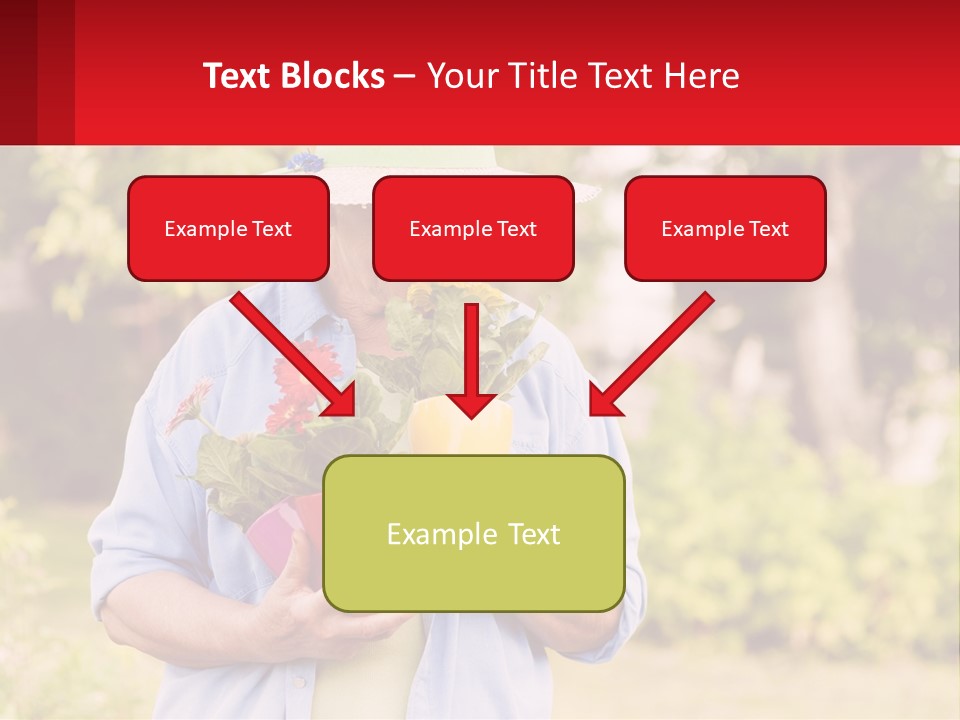 Text Blocks – Your Title Text Here

Example Text

Example Text

Example Text

Example Text